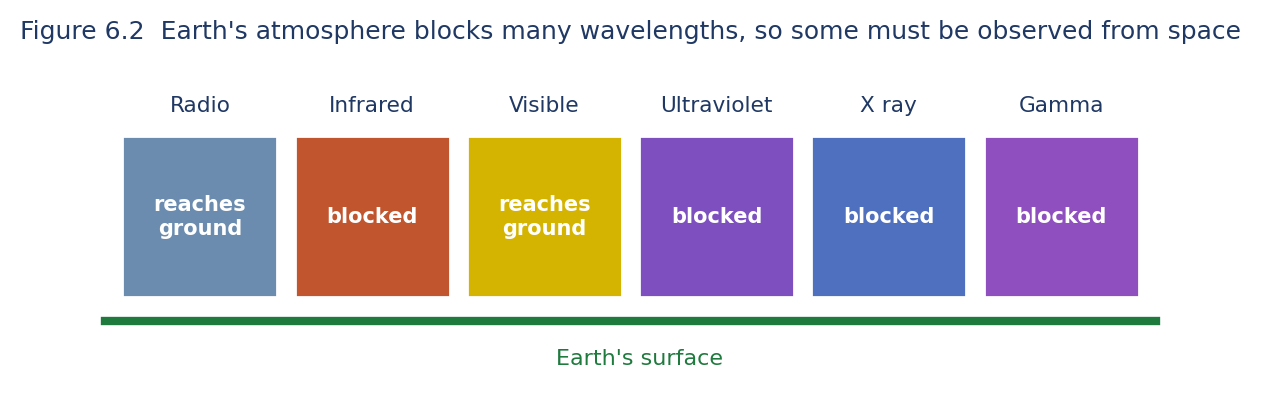 Figure 6.2 Earth's atmosphere blocks many wavelengths, so some must be observed from space

Radio
reaches ground

Infrared
blocked

Visible
reaches ground

Ultraviolet
blocked

X ray
blocked

Gamma
blocked

Earth's surface